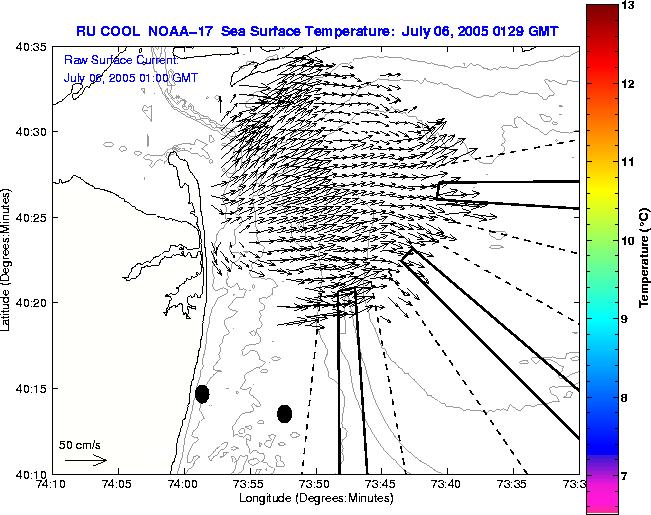 RU COOL NOAA-17 Sea Surface Temperature: July 06, 2005 0129 GMT

Raw Surface Current:
July 06, 2005 01:00 GMT

40:35
40:30
40:25
40:20
40:15
40:10

Latitude (Degrees:Minutes)

50 cm/s

74:10 74:05 74:00 73:55 73:50 73:45 73:40 73:35 73:3

Longitude (Degrees:Minutes)

13
12
11
10
9
8
7

Temperature (°C)